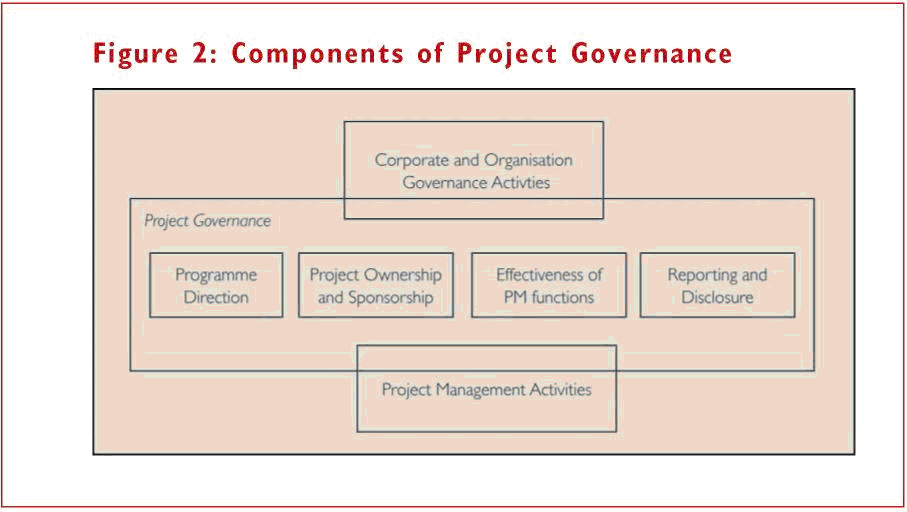 Figure 2: Components of Project Governance

Corporate and Organisation Governance Activties

Project Governance

Programme Direction

Project Ownership and Sponsorship

Effectiveness of PM functions

Reporting and Disclosure

Project Management Activities